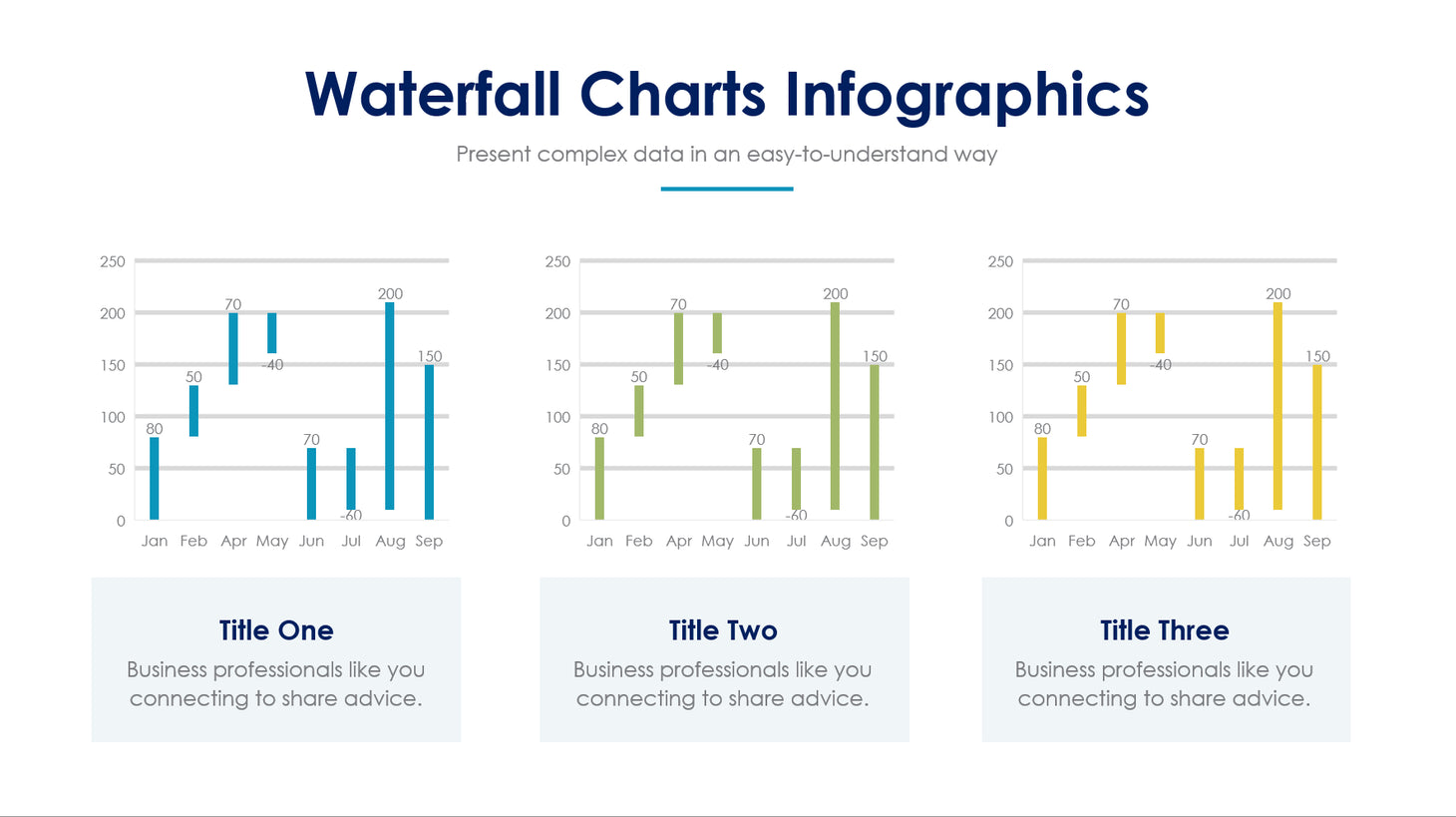 Waterfall Charts Infographics

Present complex data in an easy-to-understand way

250
200
150
100
50
0
80
50
70
-40
70
-60
200
150
Jan Feb Apr May Jun Jul Aug Sep

250
200
150
100
50
0
80
50
70
-40
70
-60
200
150
Jan Feb Apr May Jun Jul Aug Sep

250
200
150
100
50
0
80
50
70
-40
70
-60
200
150
Jan Feb Apr May Jun Jul Aug Sep

Title One

Business professionals like you connecting to share advice.

Title Two

Business professionals like you connecting to share advice.

Title Three

Business professionals like you connecting to share advice.